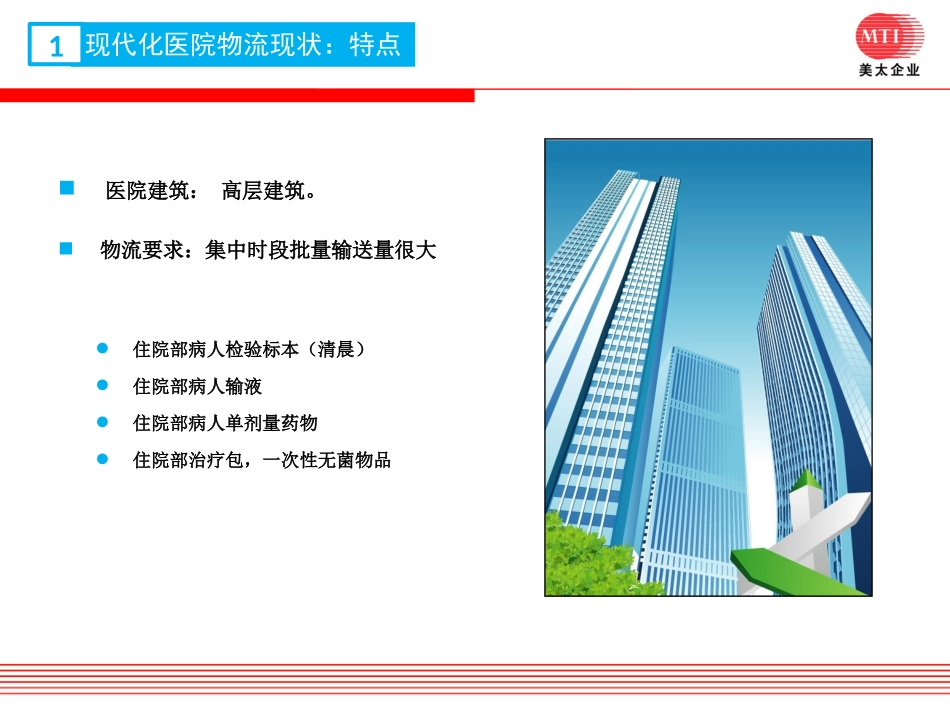 1 现代化医院物流现状：特点

MTI
美太企业

医院建筑： 高层建筑。

物流要求：集中时段批量输送量很大

住院部病人检验标本（清晨）

住院部病人输液

住院部病人单剂量药物

住院部治疗包，一次性无菌物品